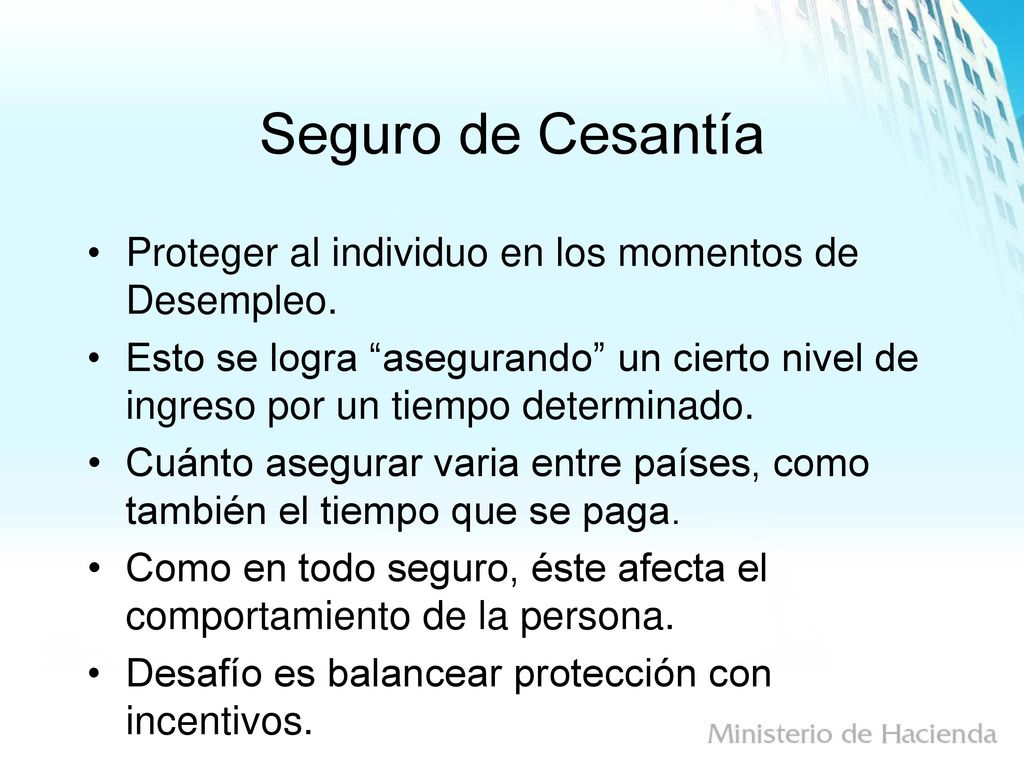 Seguro de Cesantía

• Proteger al individuo en los momentos de Desempleo.
• Esto se logra “asegurando” un cierto nivel de ingreso por un tiempo determinado.
• Cuánto asegurar varia entre países, como también el tiempo que se paga.
• Como en todo seguro, éste afecta el comportamiento de la persona.
• Desafío es balancear protección con incentivos.

Ministerio de Hacienda